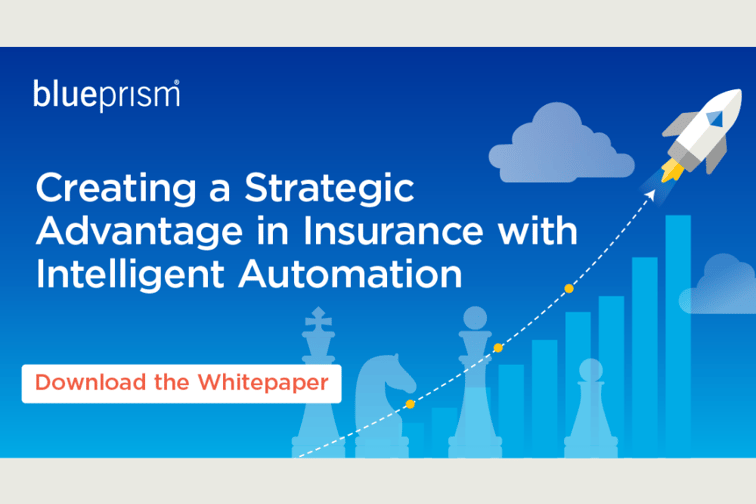 blueprism®

Creating a Strategic Advantage in Insurance with Intelligent Automation

Download the Whitepaper